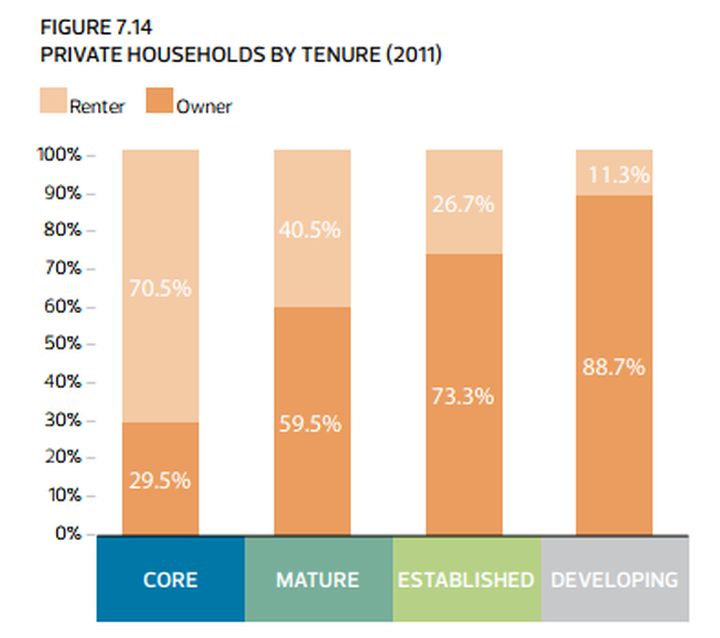 FIGURE 7.14
PRIVATE HOUSEHOLDS BY TENURE (2011)

Renter Owner

100%
90%
80%
70%
60%
50%
40%
30%
20%
10%
0%

70.5%
29.5%
40.5%
59.5%
26.7%
73.3%
11.3%
88.7%

CORE MATURE ESTABLISHED DEVELOPING